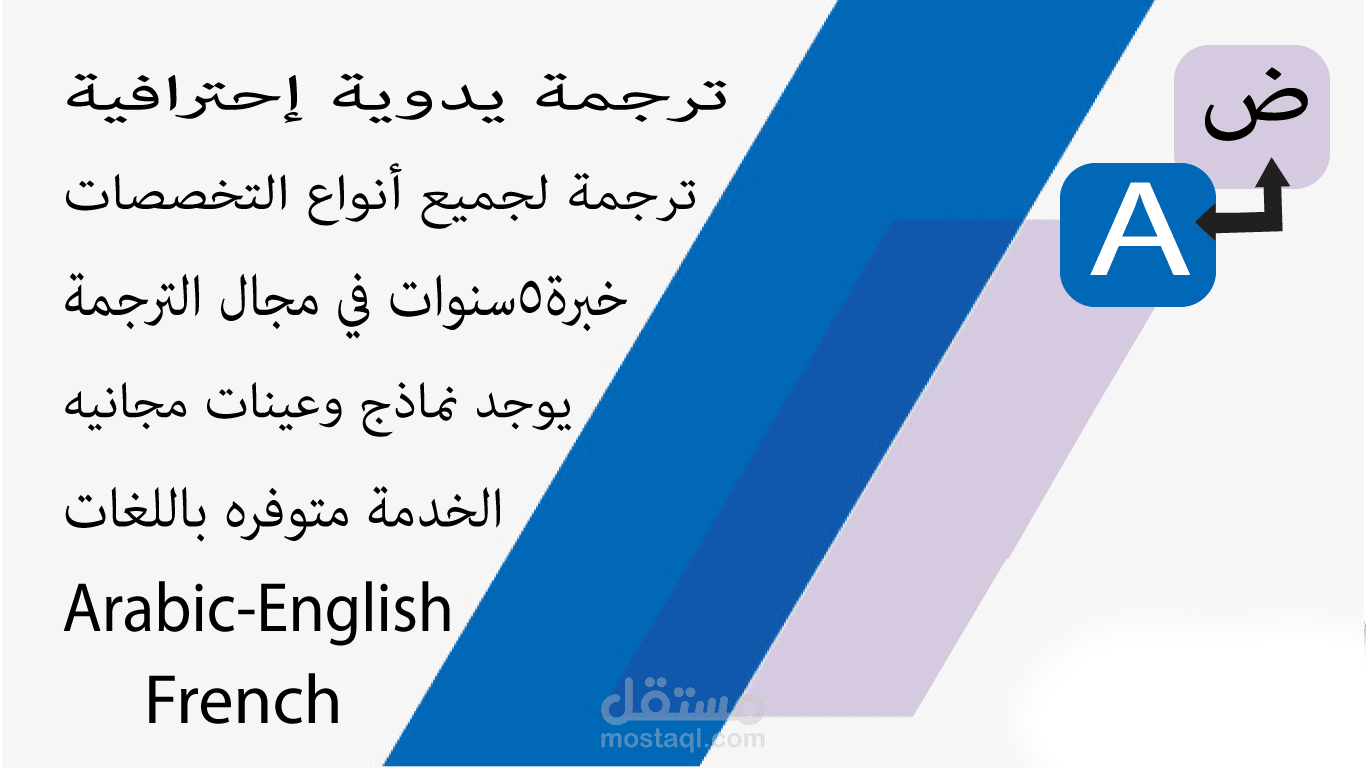 ترجمة يدوية إحترافية

ترجمة لجميع أنواع التخصصات

خبرة٥سنوات في مجال الترجمة

يوجد نماذج وعينات مجانيه

الخدمة متوفره باللغات

Arabic-English
French

ض

A

مستقل
mostaql.com